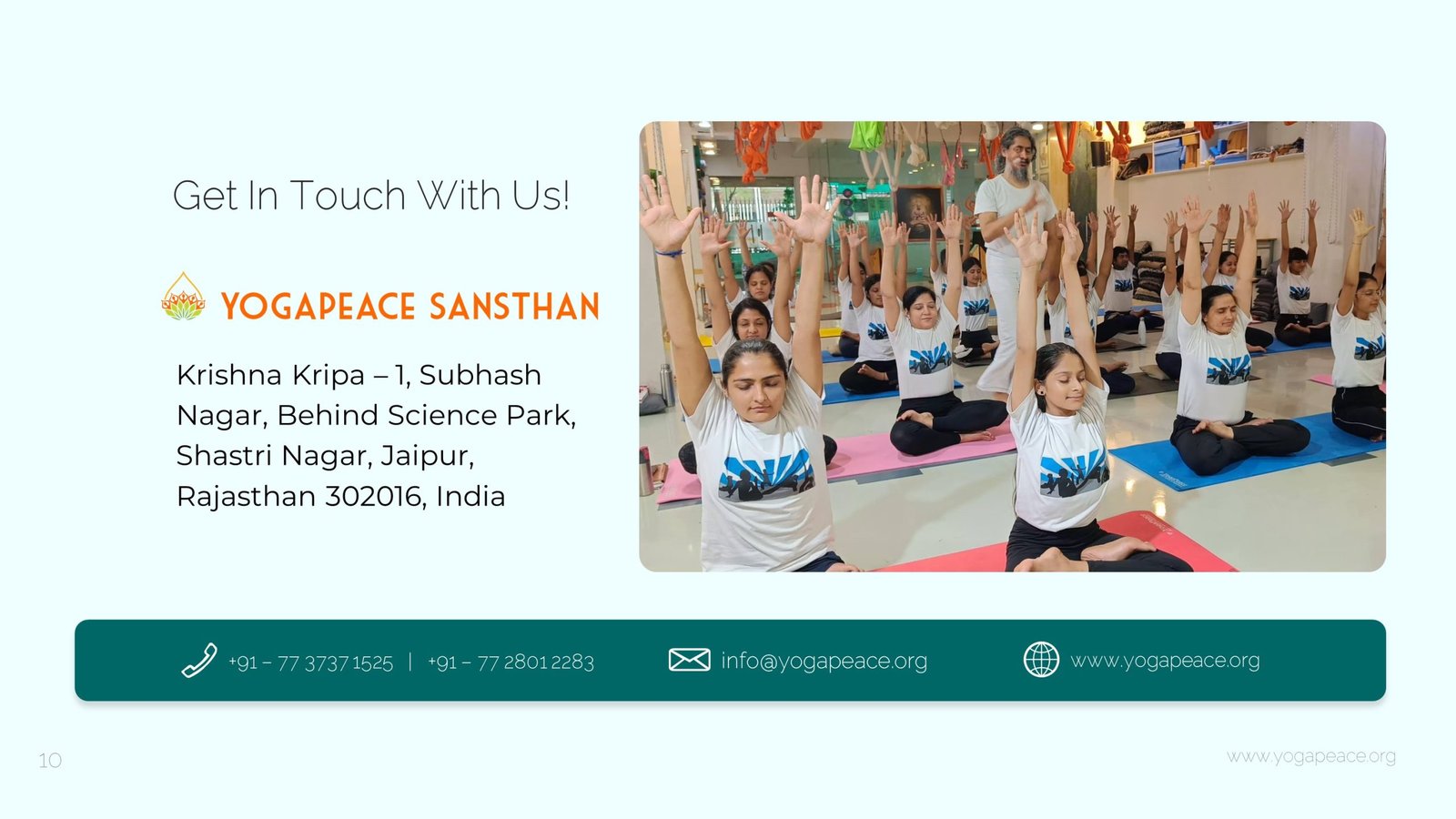 Get In Touch With Us!

YOGAPEACE SANSTHAN

Krishna Kripa – 1, Subhash Nagar, Behind Science Park, Shastri Nagar, Jaipur, Rajasthan 302016, India

+91 – 77 3737 1525 | +91 – 77 2801 2283

info@yogapeace.org

www.yogapeace.org

10

www.yogapeace.org